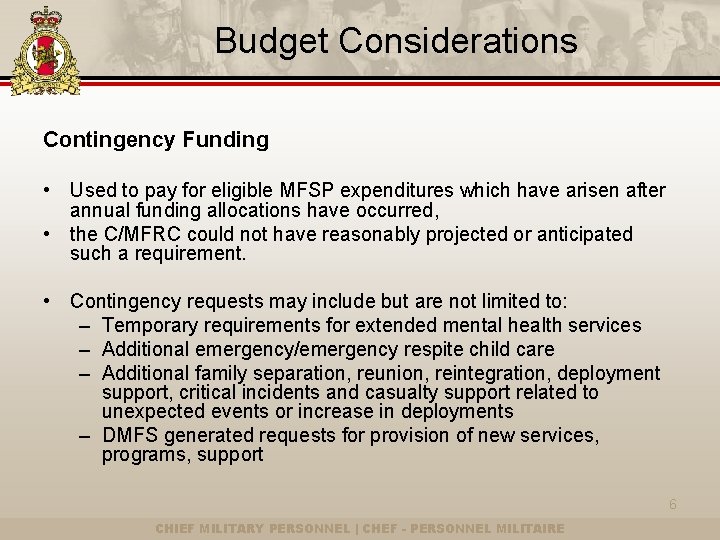 Budget Considerations

Contingency Funding

• Used to pay for eligible MFSP expenditures which have arisen after annual funding allocations have occurred,
• the C/MFRC could not have reasonably projected or anticipated such a requirement.

• Contingency requests may include but are not limited to:
– Temporary requirements for extended mental health services
– Additional emergency/emergency respite child care
– Additional family separation, reunion, reintegration, deployment support, critical incidents and casualty support related to unexpected events or increase in deployments
– DMFS generated requests for provision of new services, programs, support

6

CHIEF MILITARY PERSONNEL | CHEF - PERSONNEL MILITAIRE